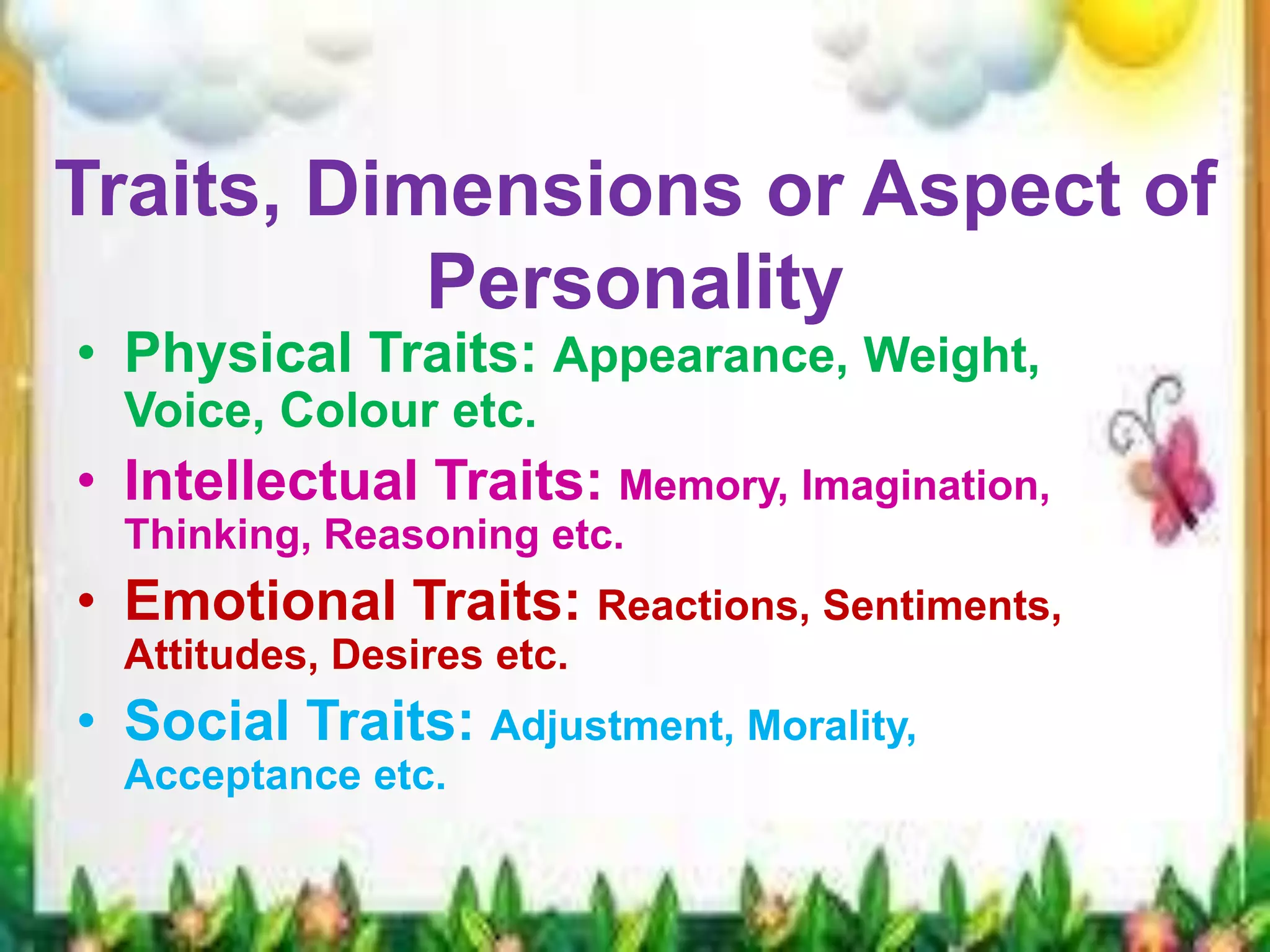 Traits, Dimensions or Aspect of Personality

• Physical Traits: Appearance, Weight, Voice, Colour etc.
• Intellectual Traits: Memory, Imagination, Thinking, Reasoning etc.
• Emotional Traits: Reactions, Sentiments, Attitudes, Desires etc.
• Social Traits: Adjustment, Morality, Acceptance etc.